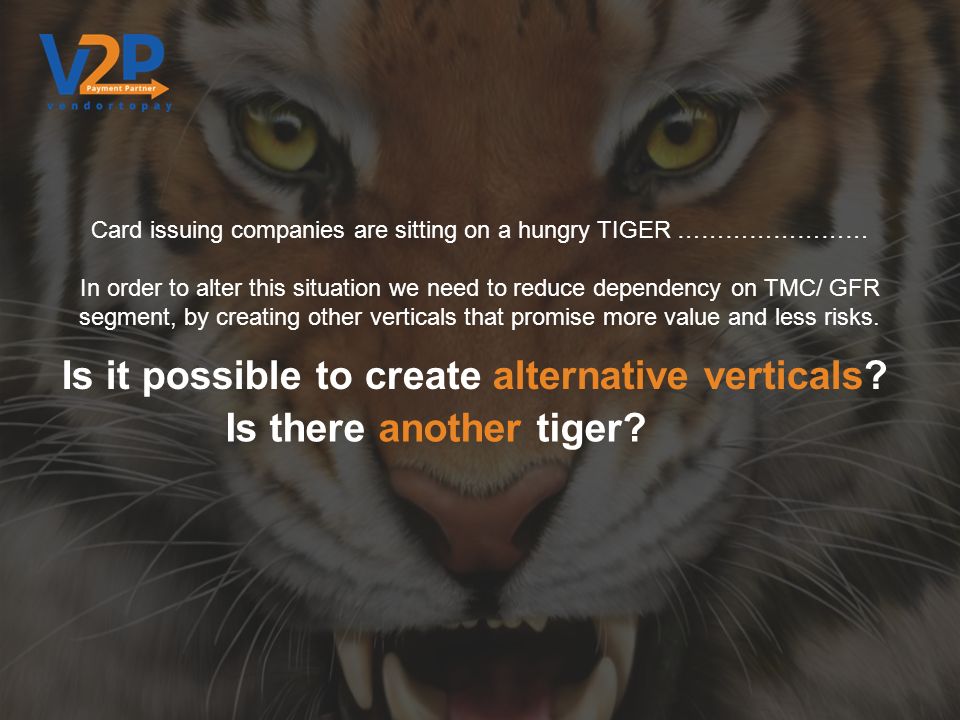 V2P
Payment Partner
vendortopay

Card issuing companies are sitting on a hungry TIGER ……………………

In order to alter this situation we need to reduce dependency on TMC/ GFR segment, by creating other verticals that promise more value and less risks.

Is it possible to create alternative verticals?
Is there another tiger?